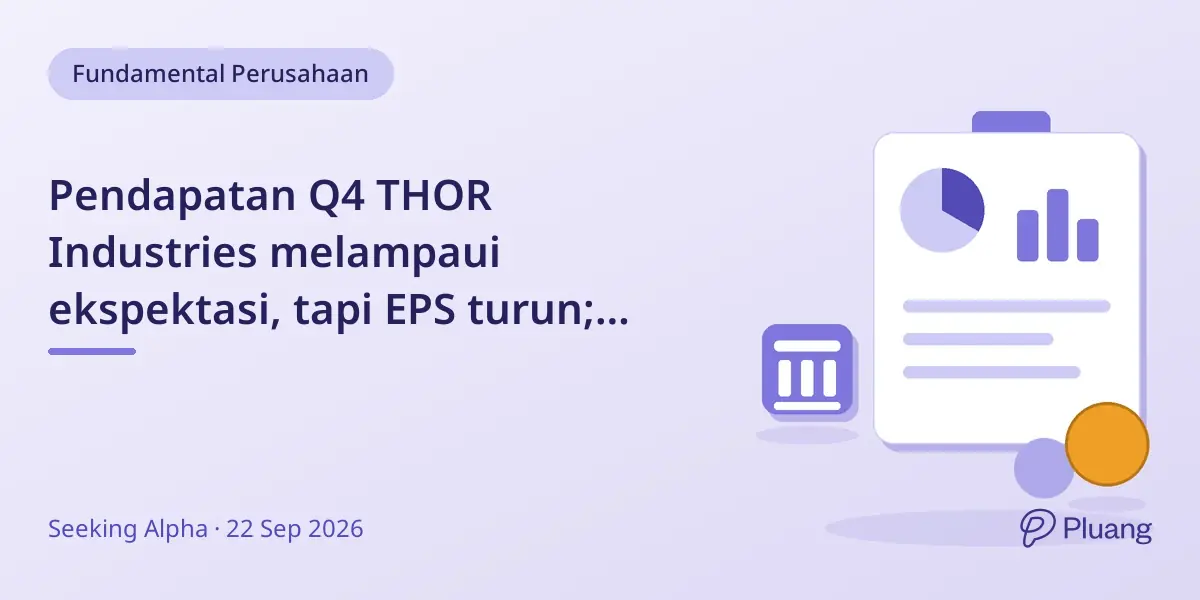 Fundamental Perusahaan

Pendapatan Q4 THOR Industries melampaui ekspektasi, tapi EPS turun;...

Seeking Alpha · 22 Sep 2026

Pluang